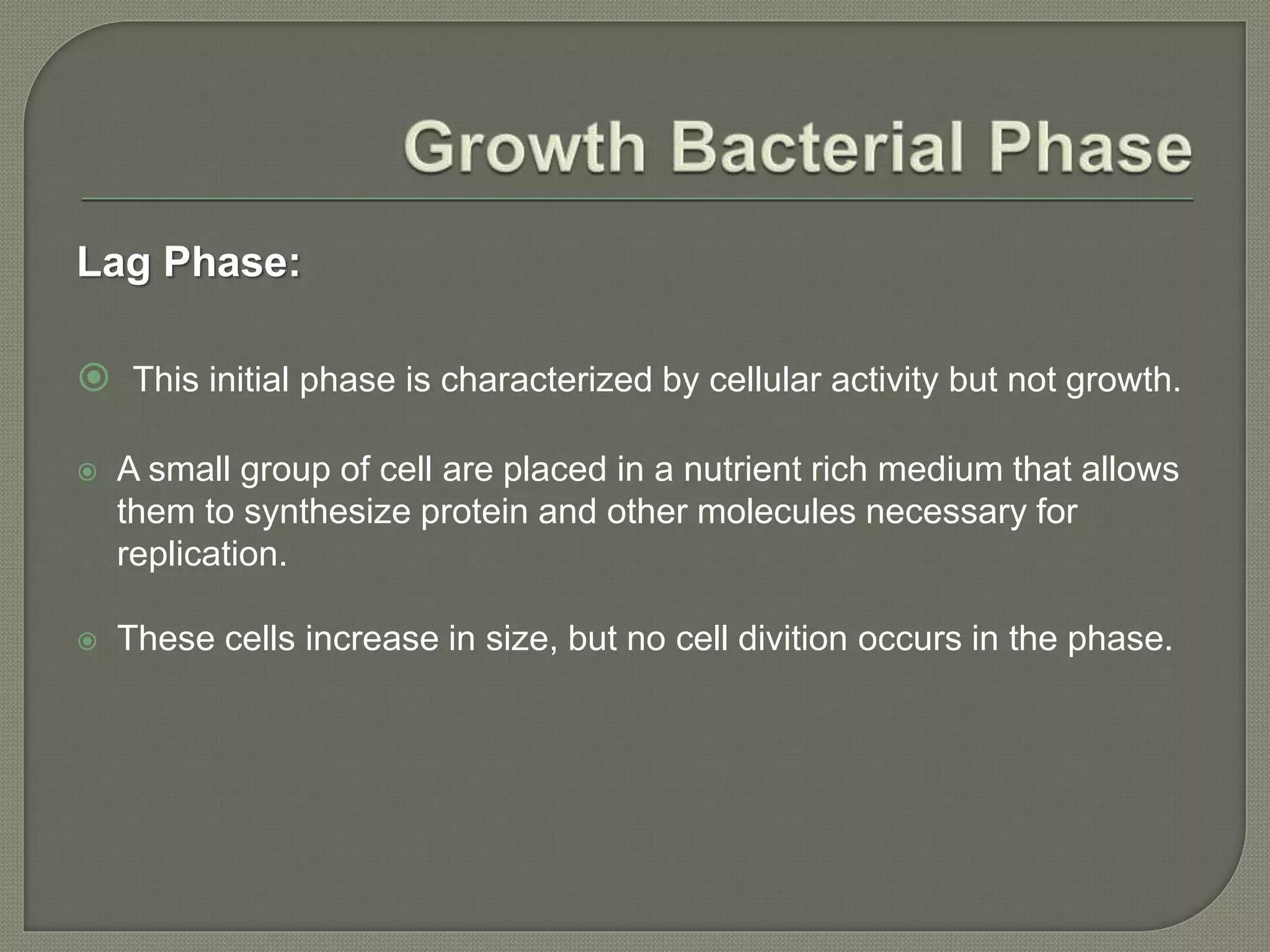 Growth Bacterial Phase

Lag Phase:

This initial phase is characterized by cellular activity but not growth.

A small group of cell are placed in a nutrient rich medium that allows them to synthesize protein and other molecules necessary for replication.

These cells increase in size, but no cell divition occurs in the phase.